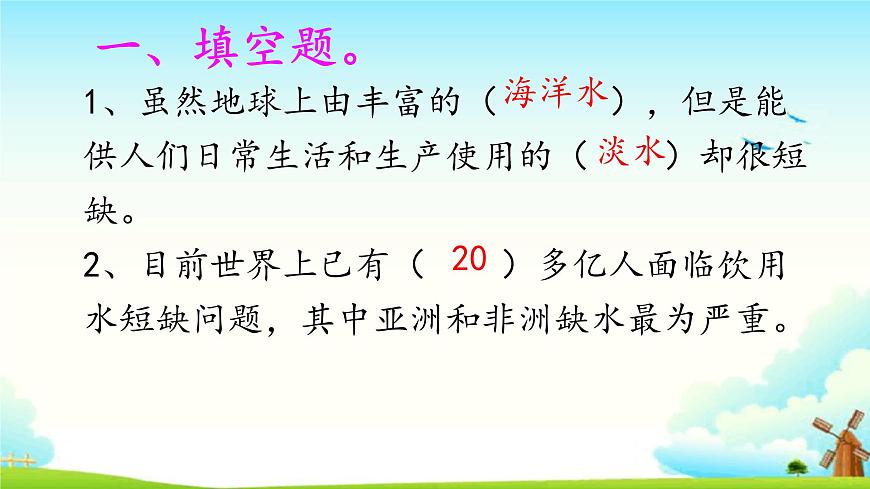 一、填空题。

1、虽然地球上由丰富的（海洋水），但是能供人们日常生活和生产使用的（淡水）却很短缺。

2、目前世界上已有（ 20 ）多亿人面临饮用水短缺问题，其中亚洲和非洲缺水最为严重。